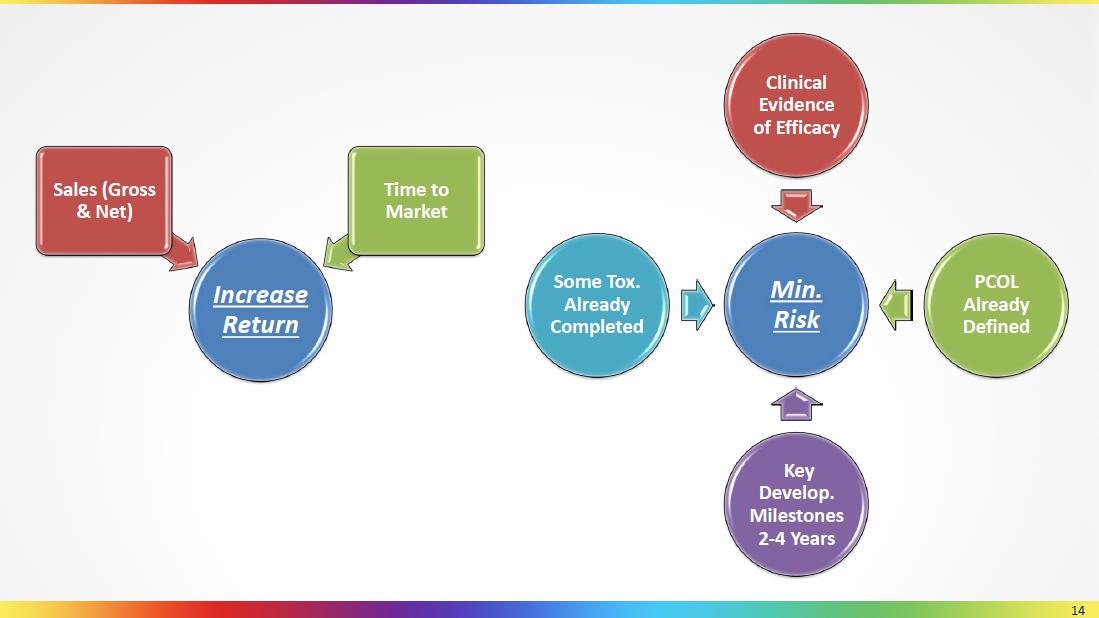 Sales (Gross & Net)

Time to Market

Increase Return

Clinical Evidence of Efficacy

Some Tox. Already Completed

Min. Risk

PCOL Already Defined

Key Develop. Milestones 2-4 Years

14